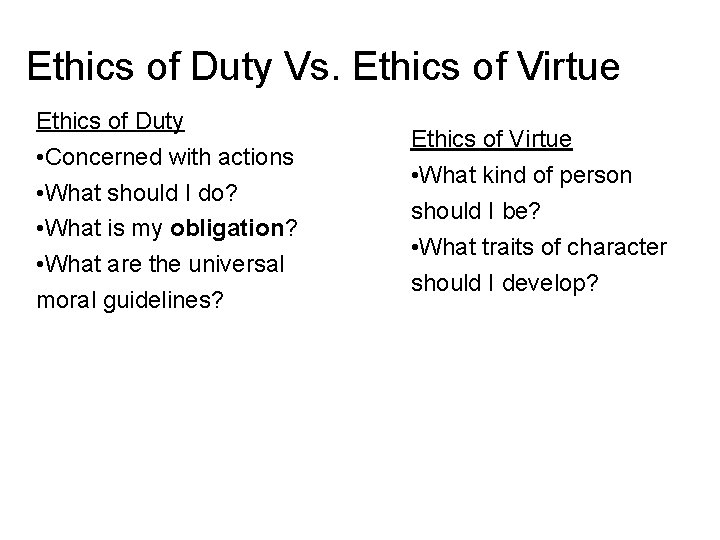 Ethics of Duty Vs. Ethics of Virtue

Ethics of Duty
•Concerned with actions
•What should I do?
•What is my obligation?
•What are the universal moral guidelines?

Ethics of Virtue
•What kind of person should I be?
•What traits of character should I develop?